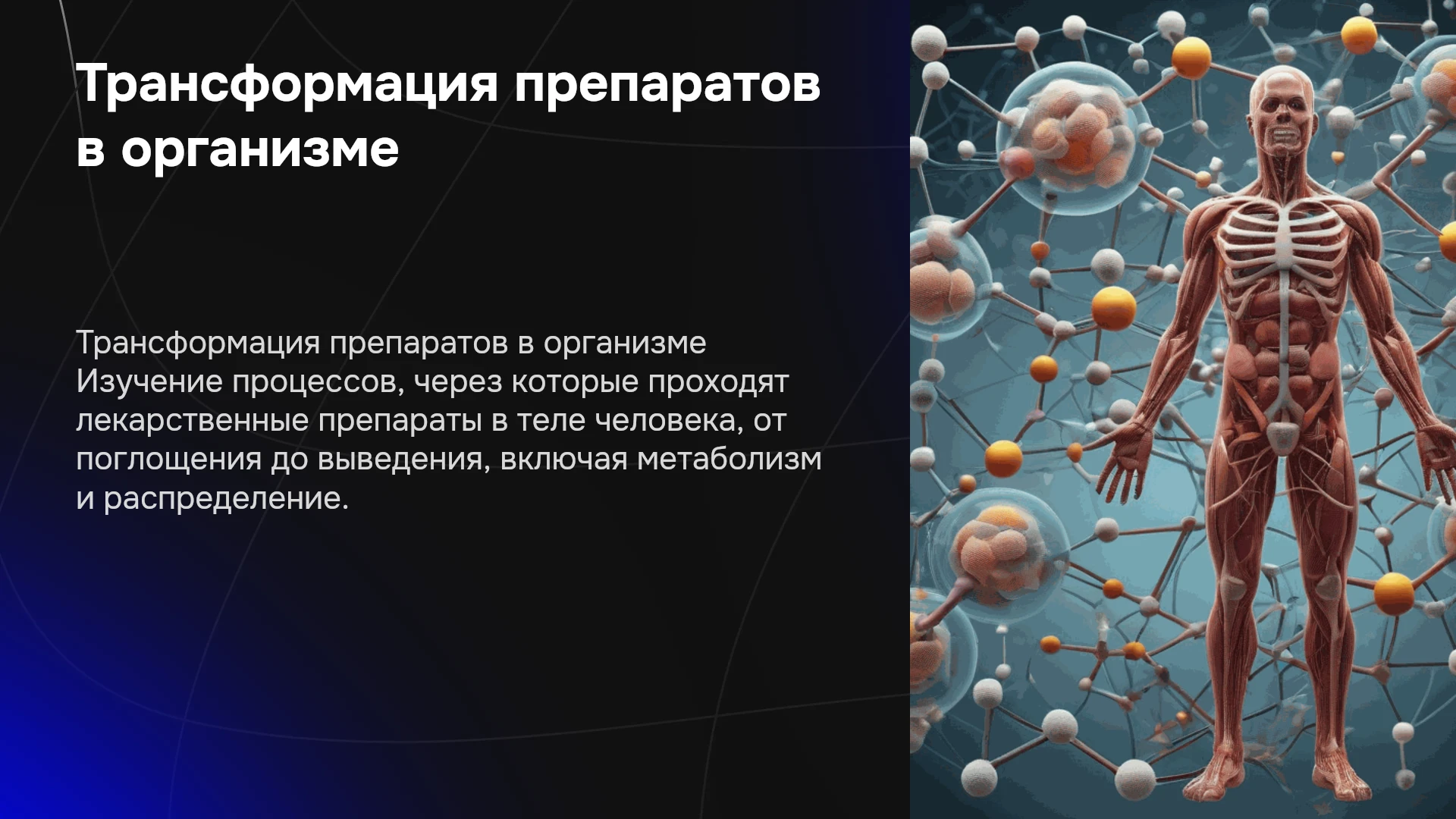 Трансформация препаратов в организме

Трансформация препаратов в организме
Изучение процессов, через которые проходят лекарственные препараты в теле человека, от поглощения до выведения, включая метаболизм и распределение.